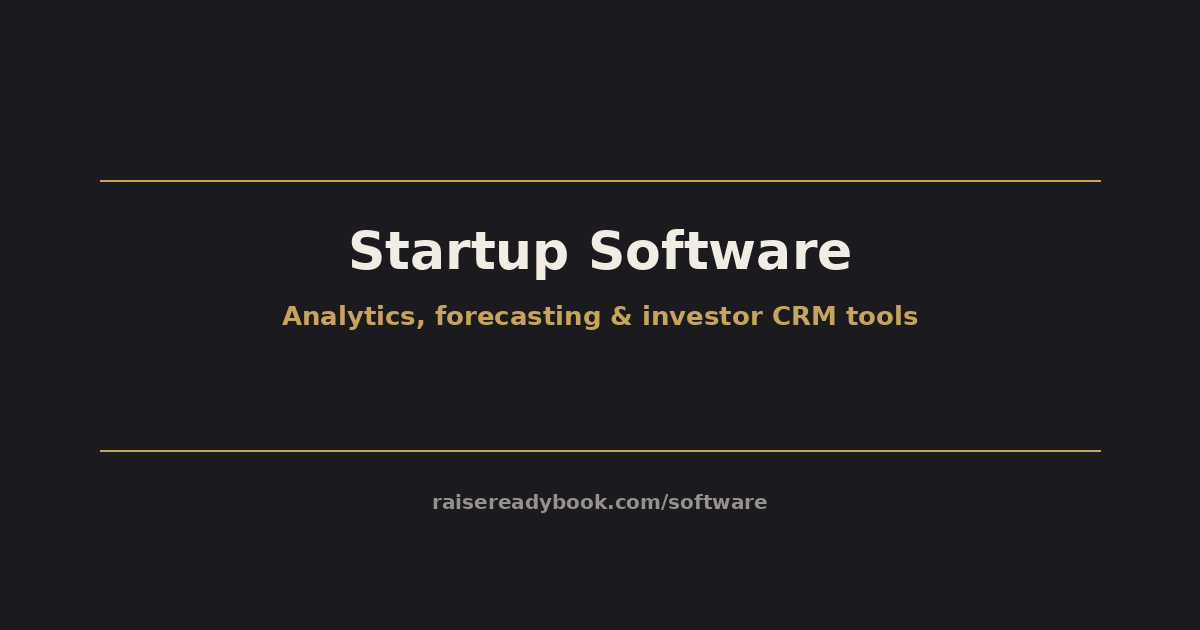 Startup Software

Analytics, forecasting & investor CRM tools

raisereadybook.com/software